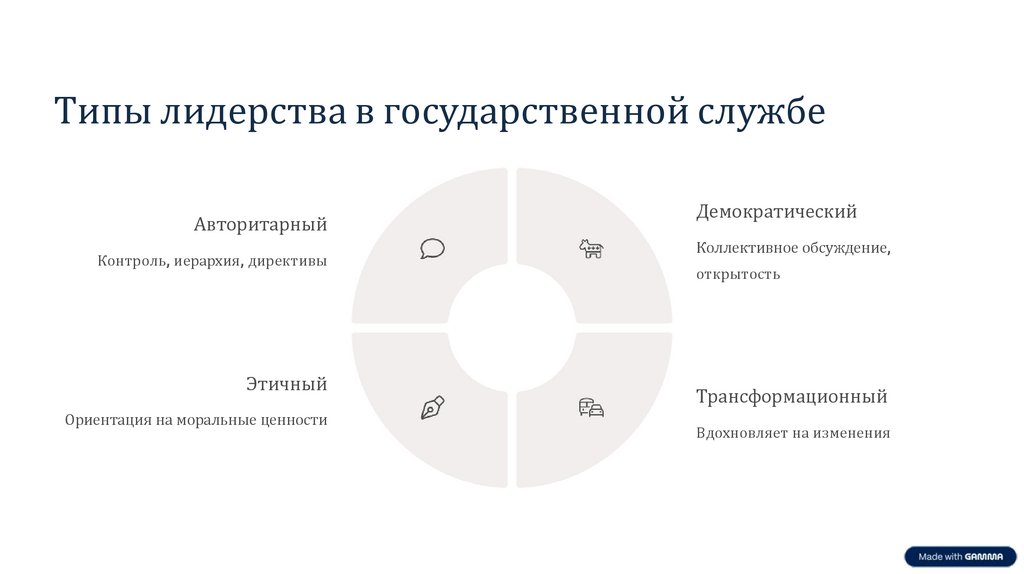 Типы лидерства в государственной службе

Авторитарный

Контроль, иерархия, директивы

Демократический

Коллективное обсуждение, открытость

Этичный

Ориентация на моральные ценности

Трансформационный

Вдохновляет на изменения

Made with GAMMA